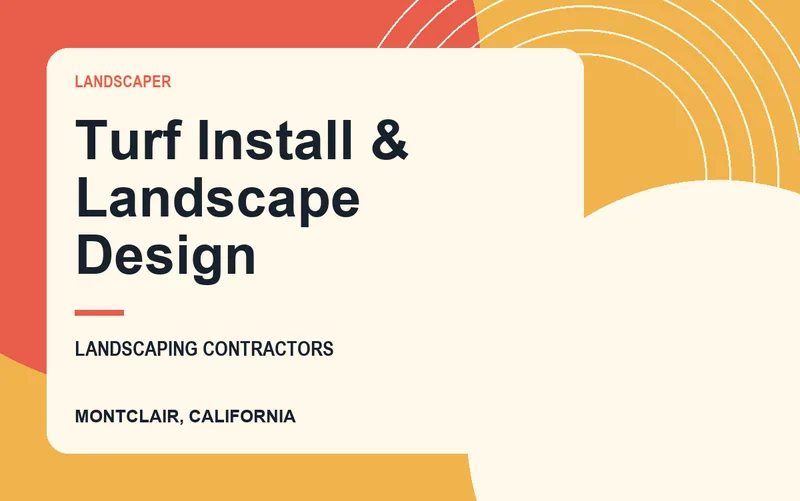 LANDSCAPER

Turf Install & Landscape Design

LANDSCAPING CONTRACTORS

MONTCLAIR, CALIFORNIA